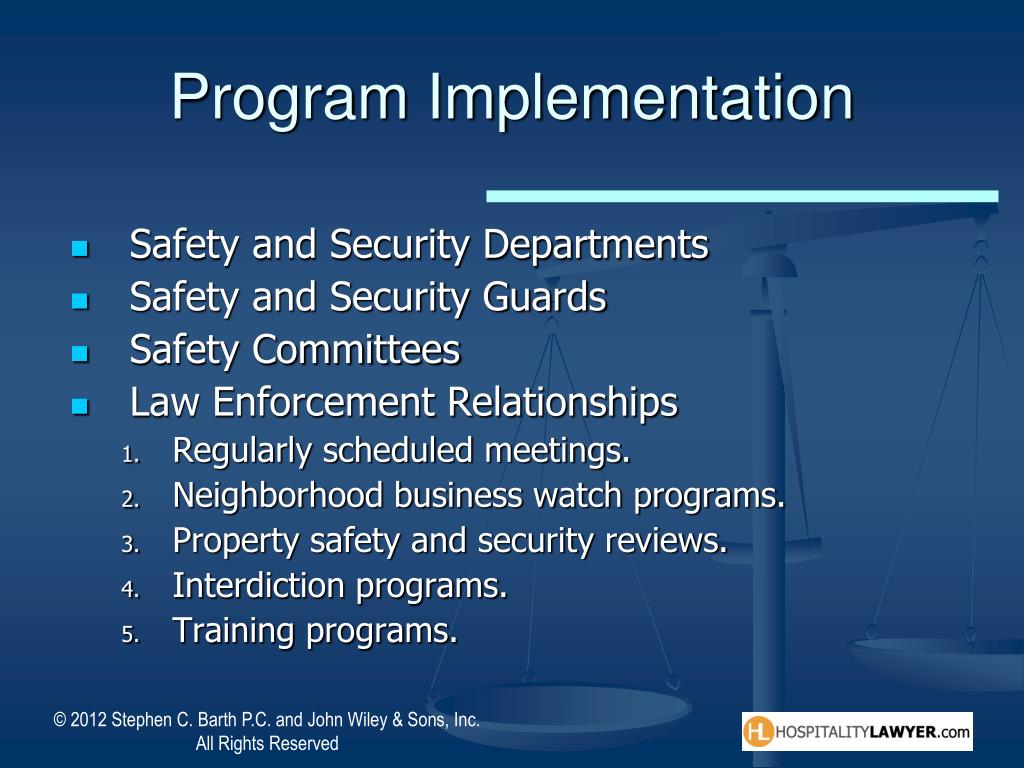 Program Implementation

- Safety and Security Departments
- Safety and Security Guards
- Safety Committees
- Law Enforcement Relationships
1. Regularly scheduled meetings.
2. Neighborhood business watch programs.
3. Property safety and security reviews.
4. Interdiction programs.
5. Training programs.

© 2012 Stephen C. Barth P.C. and John Wiley & Sons, Inc. All Rights Reserved

HL HOSPITALITYLAWYER.com